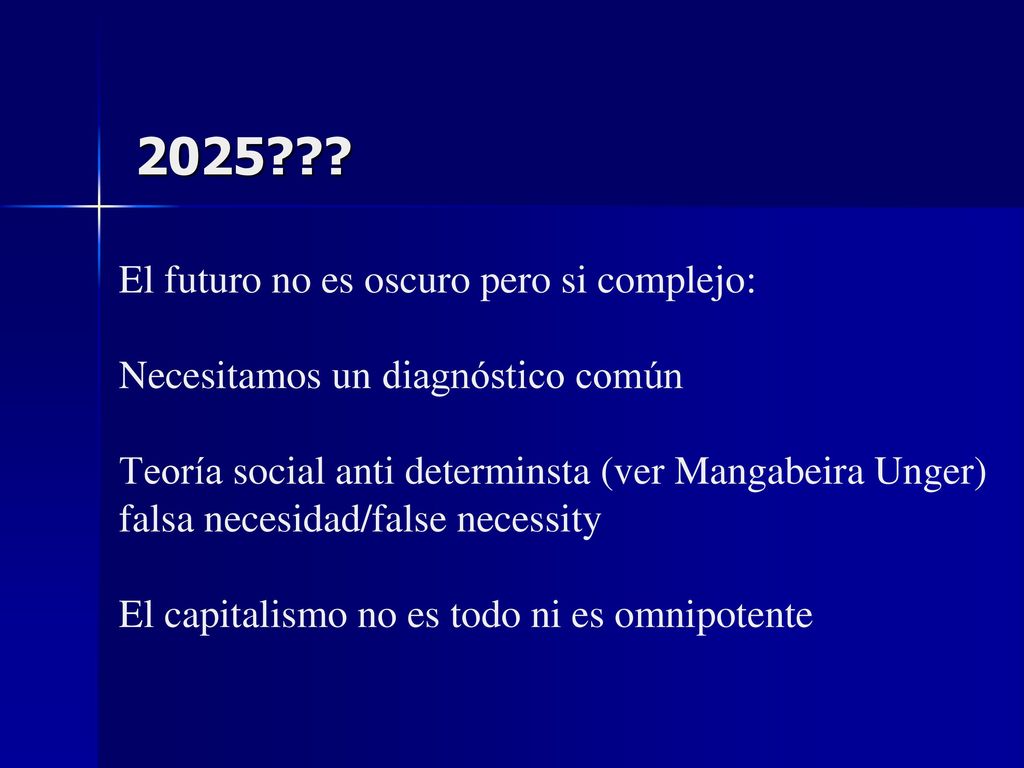 2025???

El futuro no es oscuro pero si complejo:

Necesitamos un diagnóstico común

Teoría social anti determinsta (ver Mangabeira Unger) falsa necesidad/false necessity

El capitalismo no es todo ni es omnipotente